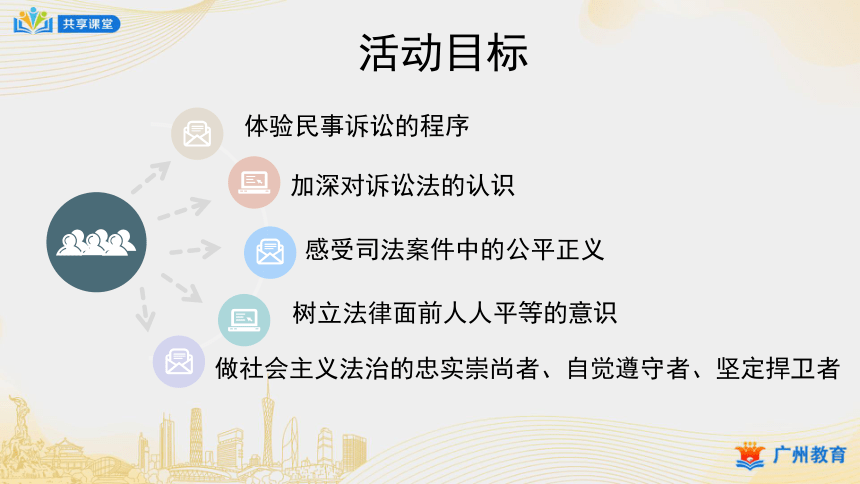 共享课堂

活动目标

体验民事诉讼的程序

加深对诉讼法的认识

感受司法案件中的公平正义

树立法律面前人人平等的意识

做社会主义法治的忠实崇尚者、自觉遵守者、坚定捍卫者

广州教育